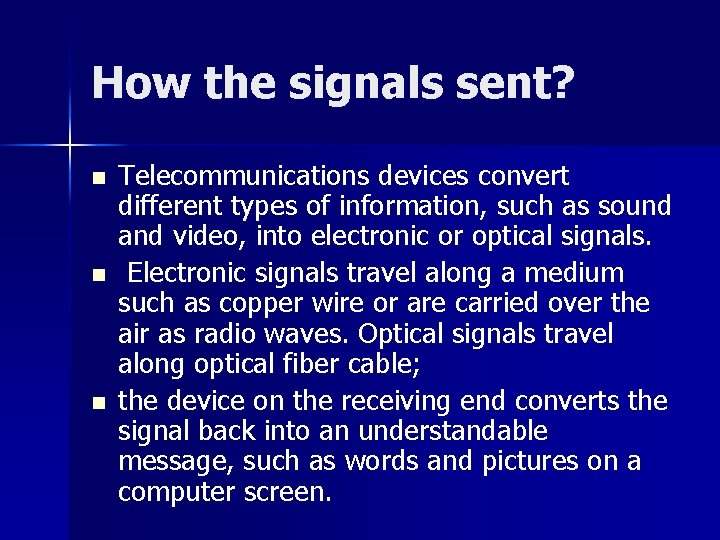 How the signals sent?

- Telecommunications devices convert different types of information, such as sound and video, into electronic or optical signals.
- Electronic signals travel along a medium such as copper wire or are carried over the air as radio waves. Optical signals travel along optical fiber cable;
- the device on the receiving end converts the signal back into an understandable message, such as words and pictures on a computer screen.